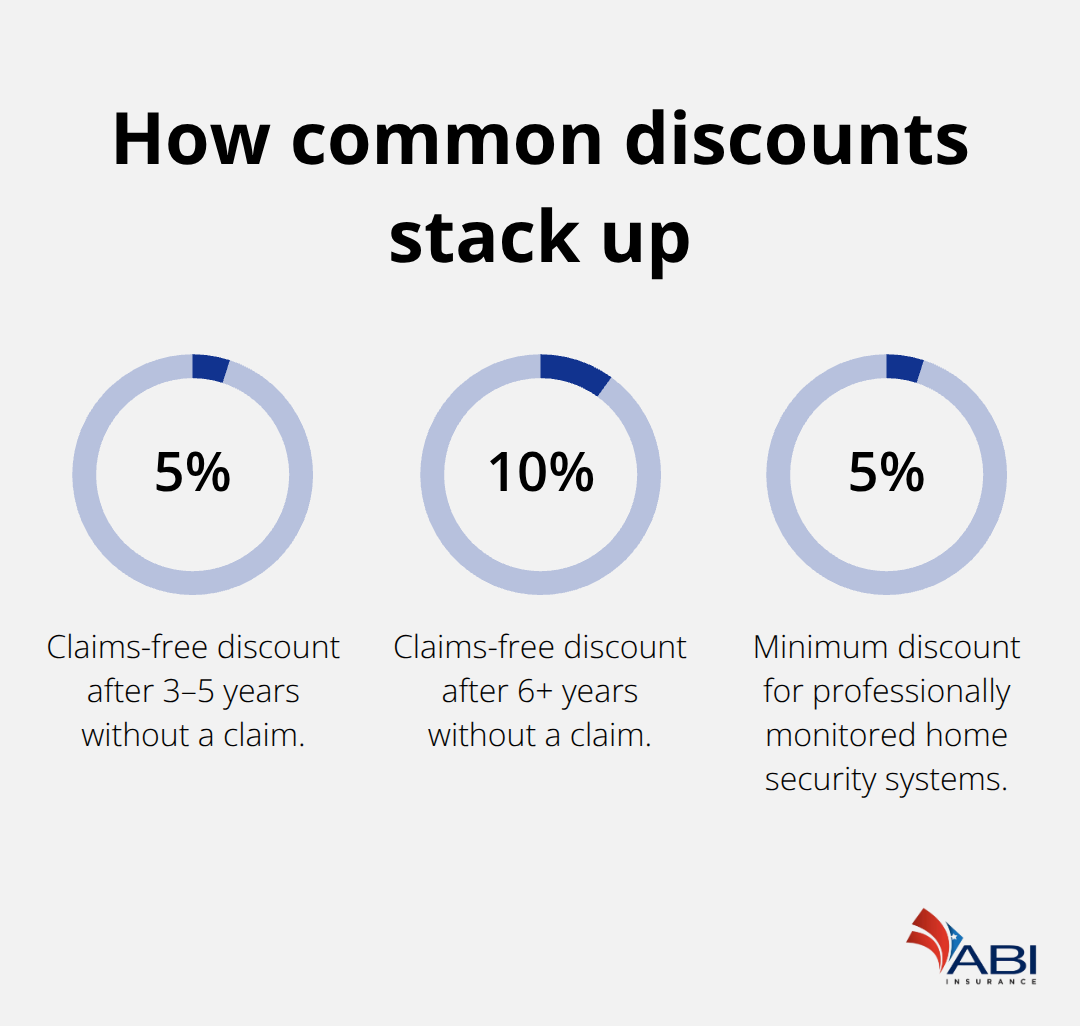 How common discounts stack up

5%

Claims-free discount after 3–5 years without a claim.

10%

Claims-free discount after 6+ years without a claim.

5%

Minimum discount for professionally monitored home security systems.

ABI
INSURANCE